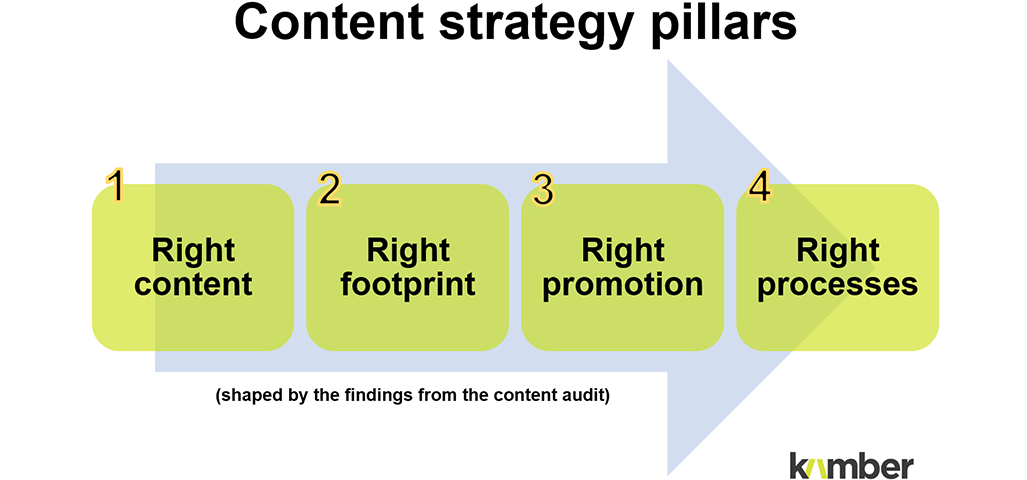 Content strategy pillars

1
Right content

2
Right footprint

3
Right promotion

4
Right processes

(shaped by the findings from the content audit)

kamber